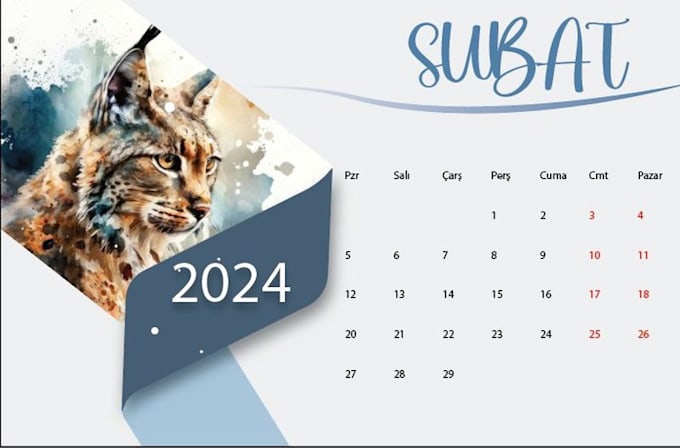 SUBAT

2024

| Pzr | Salı | Çarş | Perş | Cuma | Cmt | Pazar |
|---|---|---|---|---|---|---|
| | | | 1 | 2 | 3 | 4 |
| 5 | 6 | 7 | 8 | 9 | 10 | 11 |
| 12 | 13 | 14 | 15 | 16 | 17 | 18 |
| 20 | 21 | 22 | 23 | 24 | 25 | 26 |
| 27 | 28 | 29 | | | | |